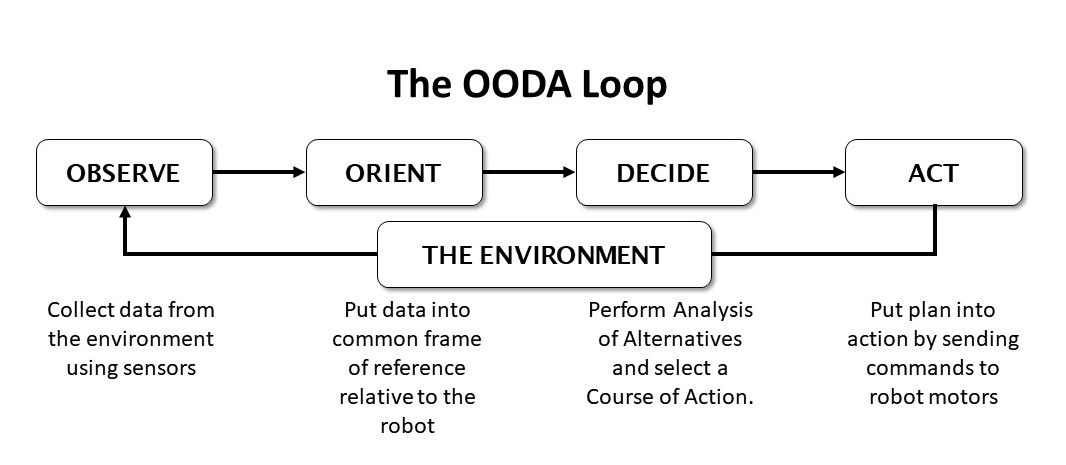 The OODA Loop

OBSERVE

ORIENT

DECIDE

ACT

THE ENVIRONMENT

Collect data from the environment using sensors

Put data into common frame of reference relative to the robot

Perform Analysis of Alternatives and select a Course of Action.

Put plan into action by sending commands to robot motors